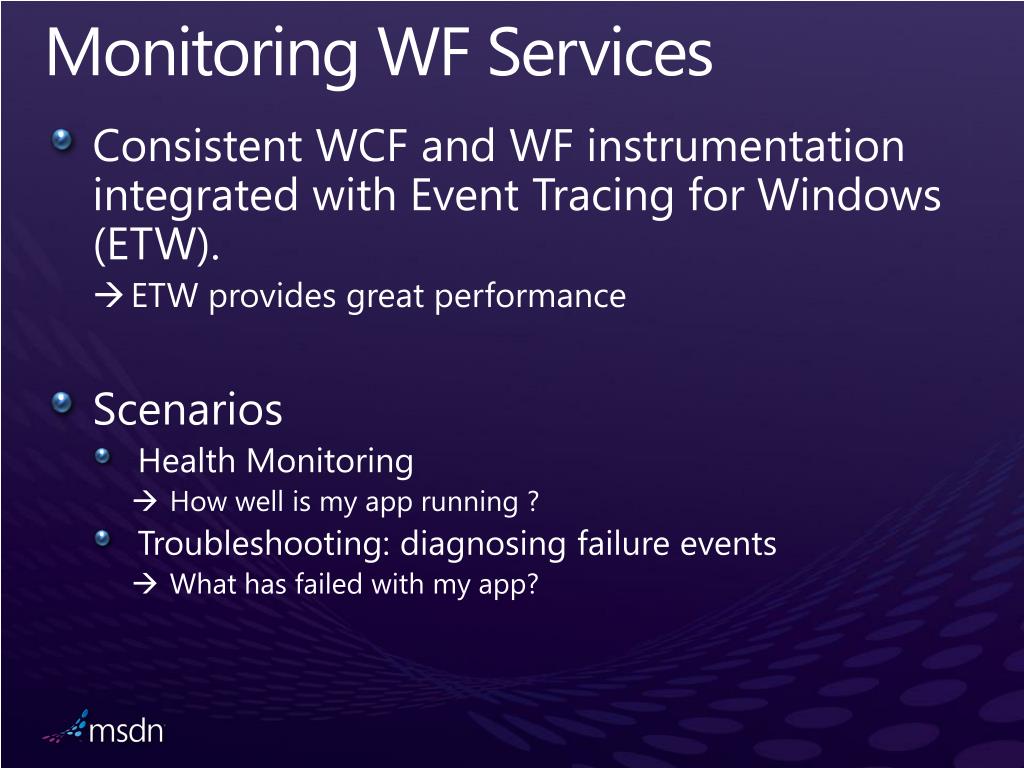 Monitoring WF Services

Consistent WCF and WF instrumentation integrated with Event Tracing for Windows (ETW).

→ ETW provides great performance

Scenarios

Health Monitoring

→ How well is my app running ?

Troubleshooting: diagnosing failure events

→ What has failed with my app?

msdn